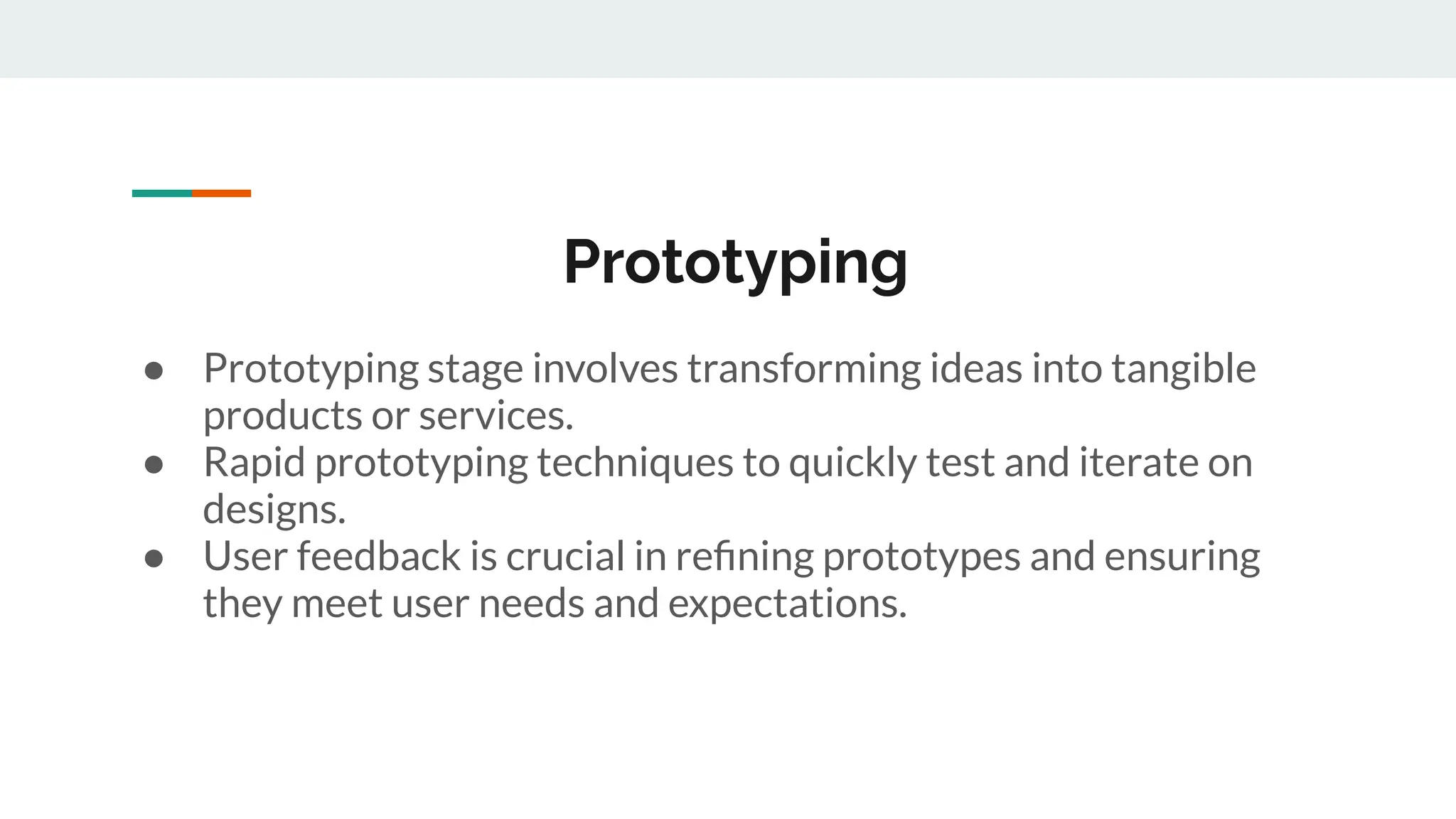 Prototyping

● Prototyping stage involves transforming ideas into tangible products or services.
● Rapid prototyping techniques to quickly test and iterate on designs.
● User feedback is crucial in refining prototypes and ensuring they meet user needs and expectations.